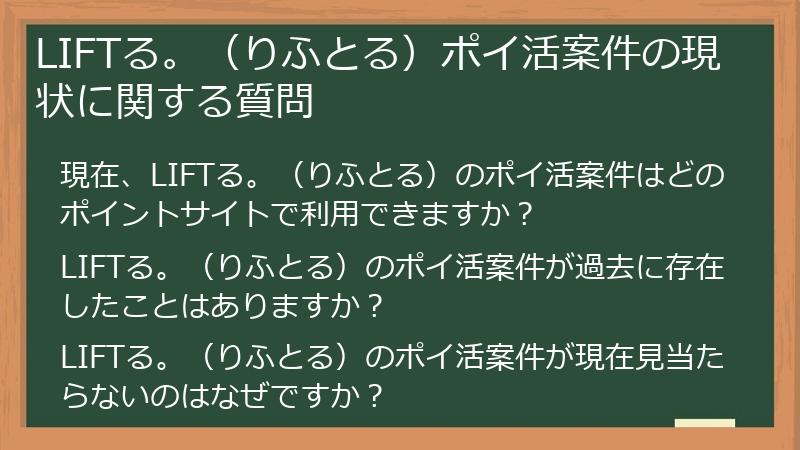 LIFTる。（りふとる）ポイ活案件の現状に関する質問

現在、LIFTる。（りふとる）のポイ活案件はどのポイントサイトで利用できますか？

LIFTる。（りふとる）のポイ活案件が過去に存在したことはありますか？

LIFTる。（りふとる）のポイ活案件が現在見当たらないのはなぜですか？